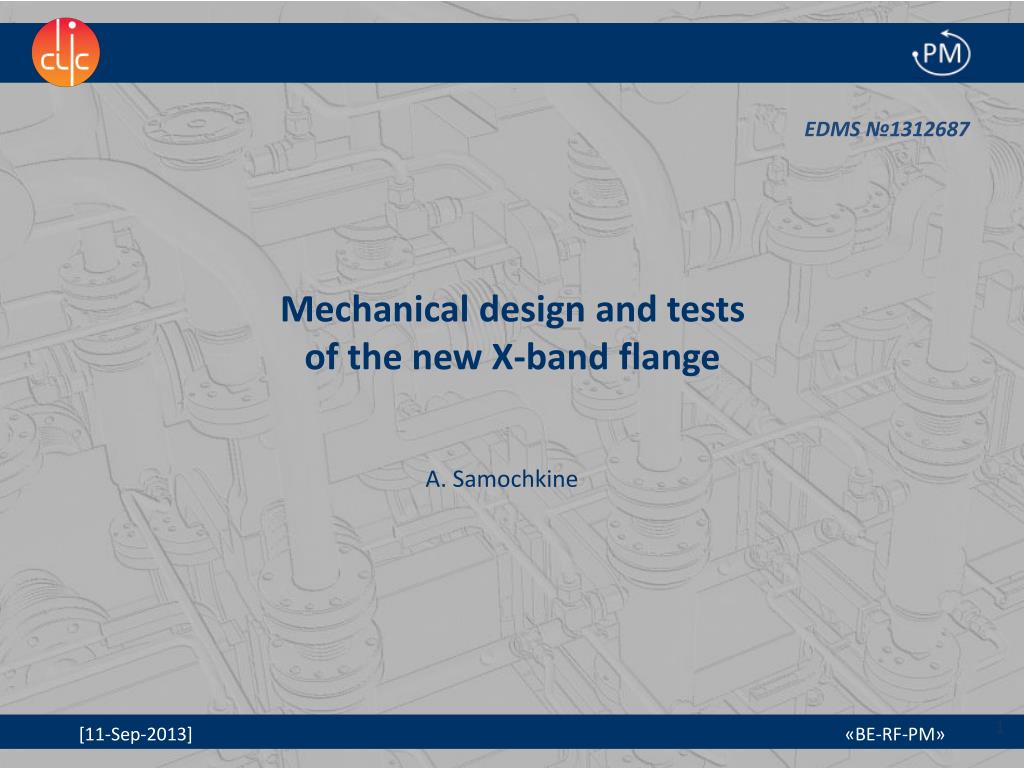 clic

PM

EDMS №1312687

Mechanical design and tests of the new X-band flange

A. Samochkine

[11-Sep-2013]

«BE-RF-PM»

1